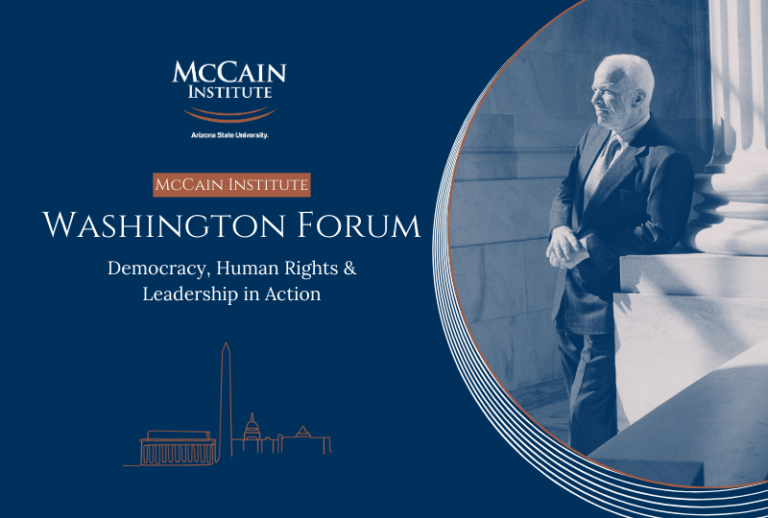 McCain Institute
Arizona State University.

McCain Institute
Washington Forum
Democracy, Human Rights & Leadership in Action